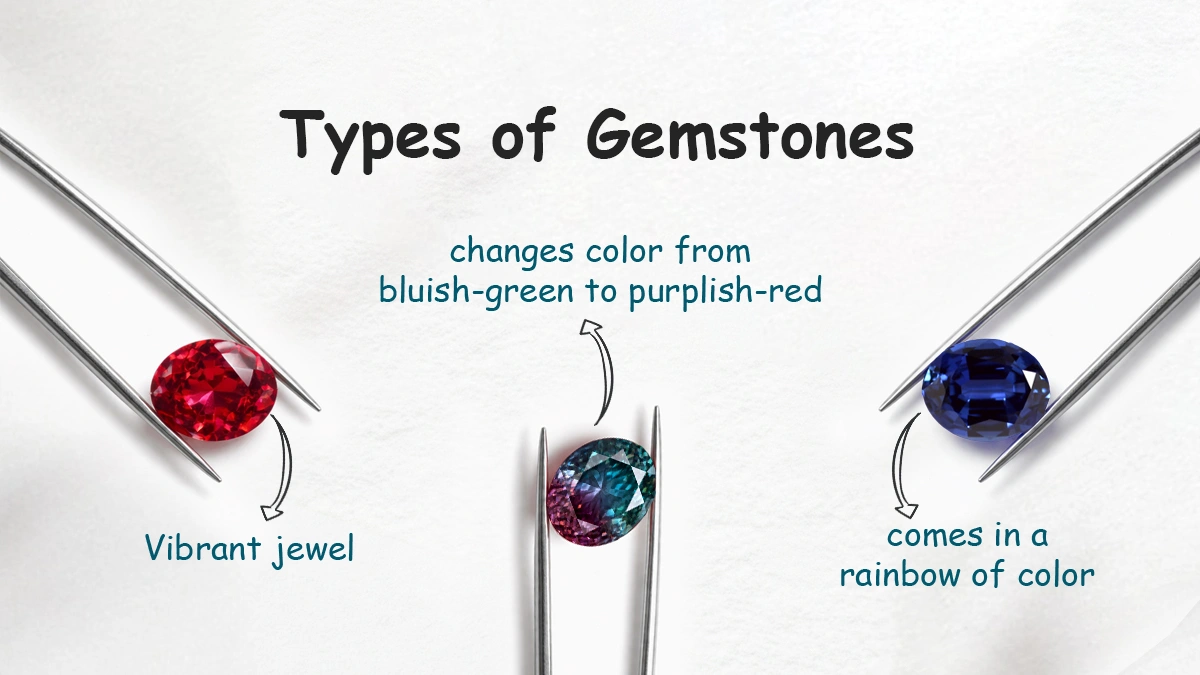 Types of Gemstones

changes color from bluish-green to purplish-red

Vibrant jewel

comes in a rainbow of color